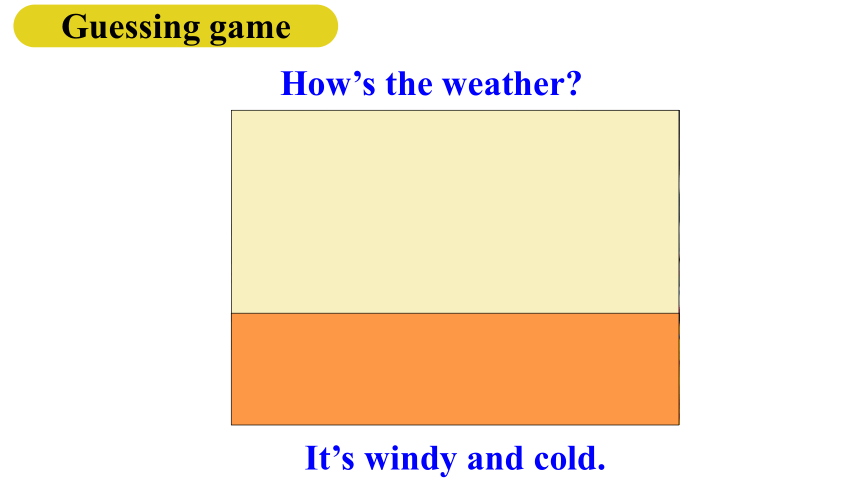 Guessing game

How’s the weather?

It’s windy and cold.